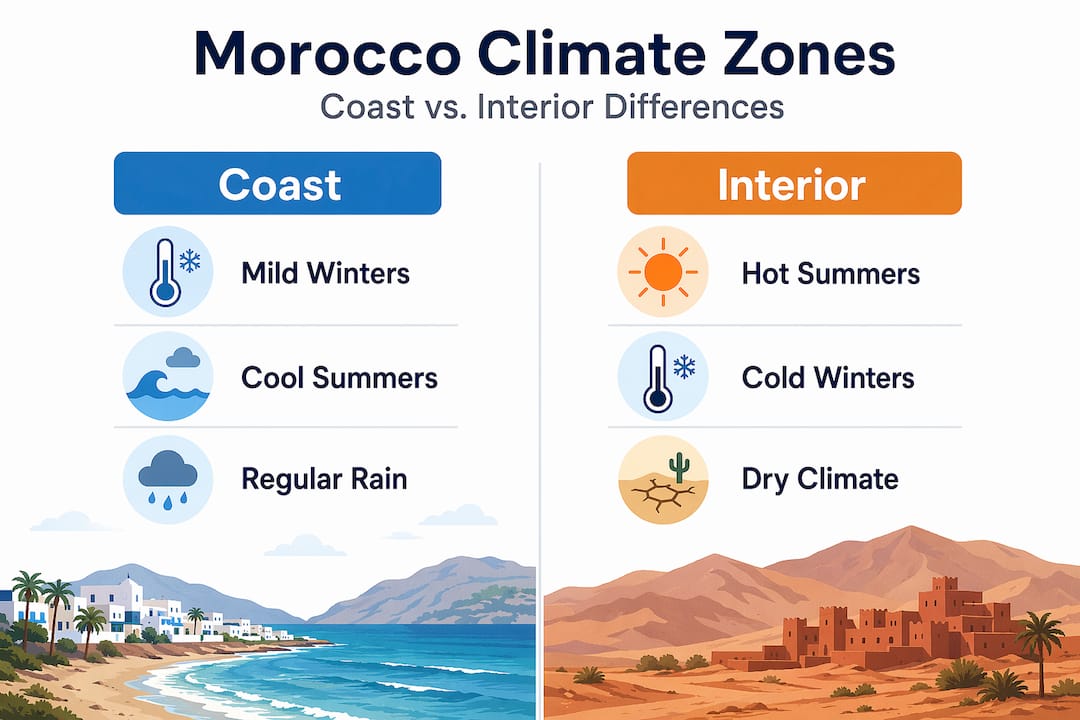 Morocco Climate Zones
Coast vs. Interior Differences

Coast

Mild Winters

Cool Summers

Regular Rain

Interior

Hot Summers

Cold Winters

Dry Climate